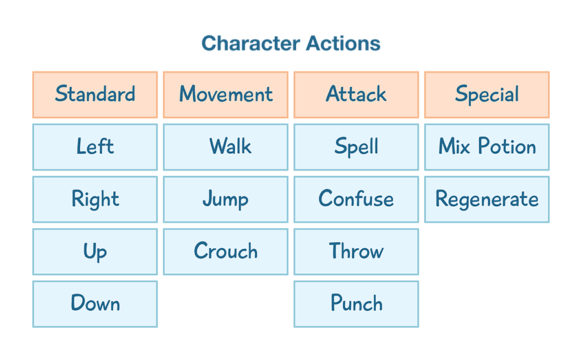 Character Actions

| Standard | Movement | Attack | Special |
|---|---|---|---|
| Left | Walk | Spell | Mix Potion |
| Right | Jump | Confuse | Regenerate |
| Up | Crouch | Throw | |
| Down | | Punch | |